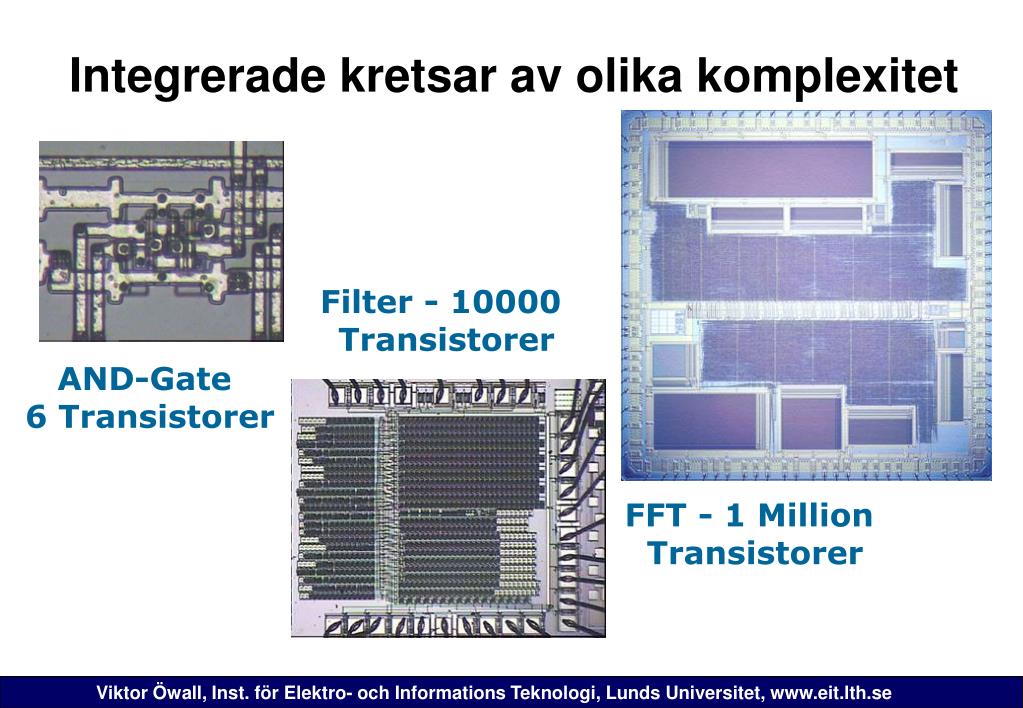 Integrerade kretsar av olika komplexitet

AND-Gate
6 Transistorer

Filter - 10000
Transistorer

FFT - 1 Million
Transistorer

Viktor Öwall, Inst. för Elektro- och Informations Teknologi, Lunds Universitet, www.eit.lth.se